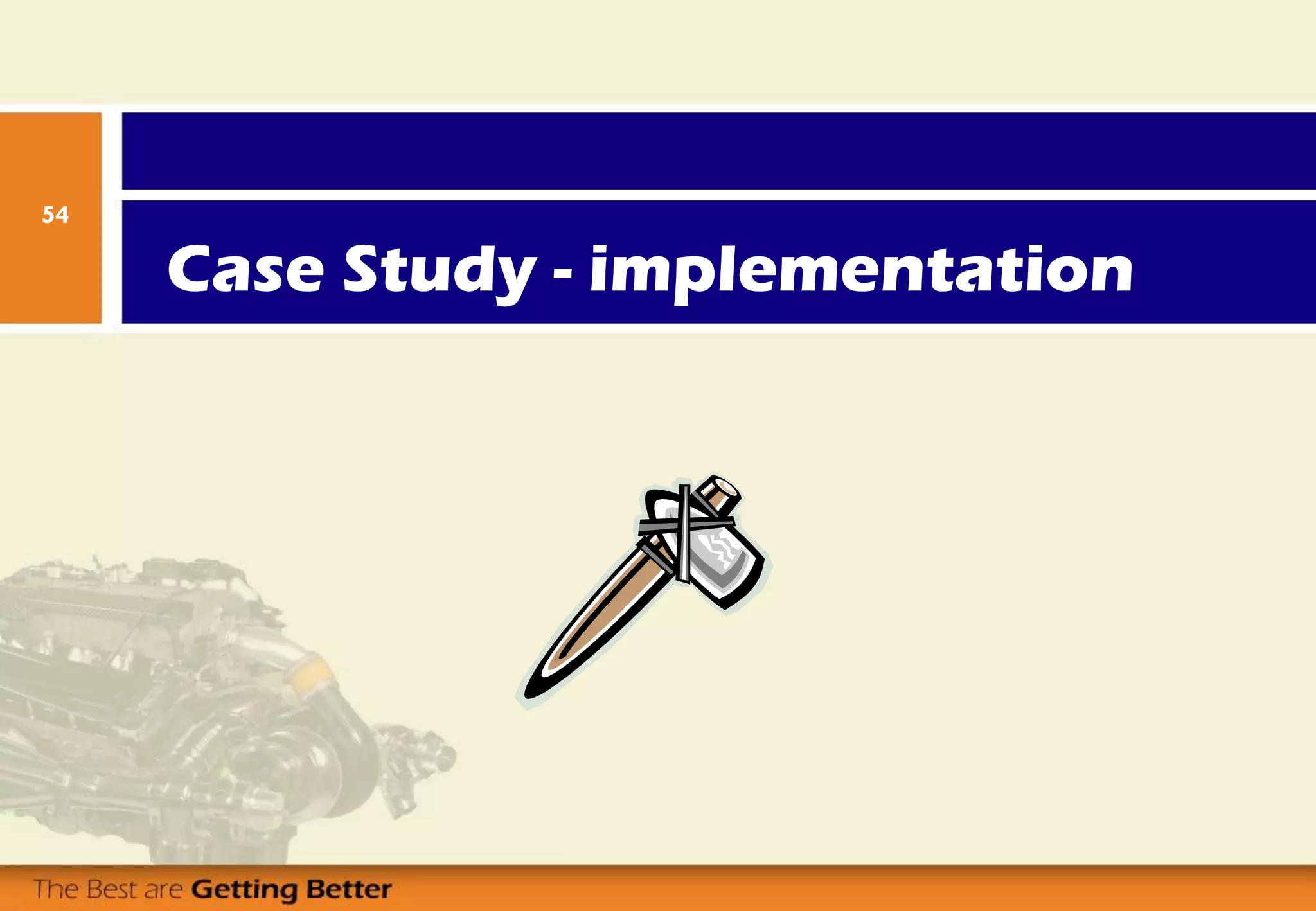 54

Case Study - implementation

The Best are Getting Better